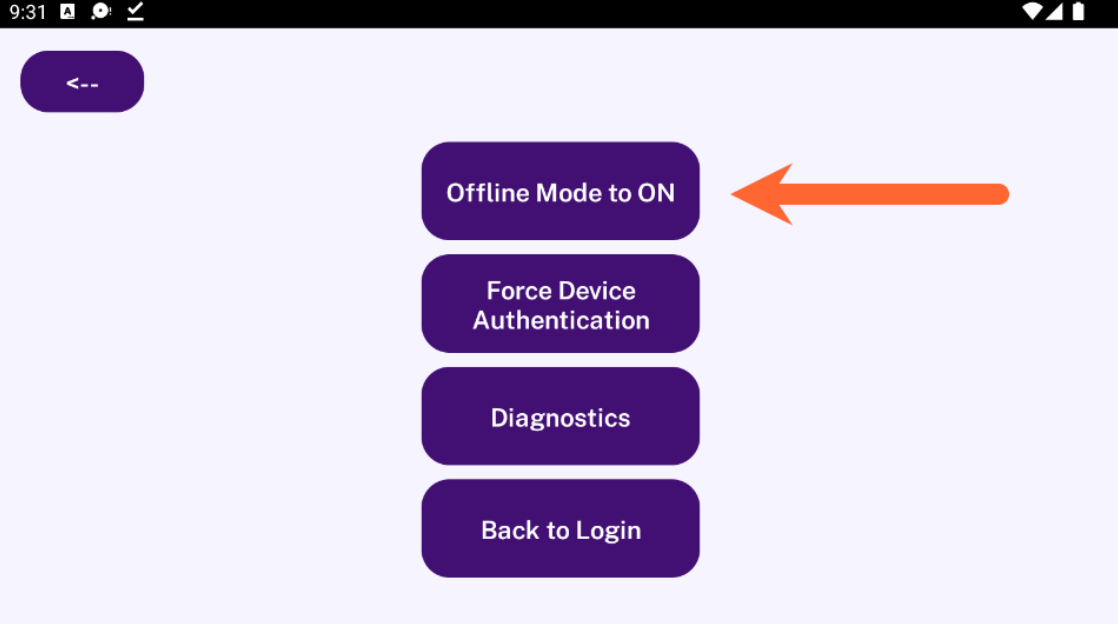 9:31

<--

Offline Mode to ON

Force Device Authentication

Diagnostics

Back to Login